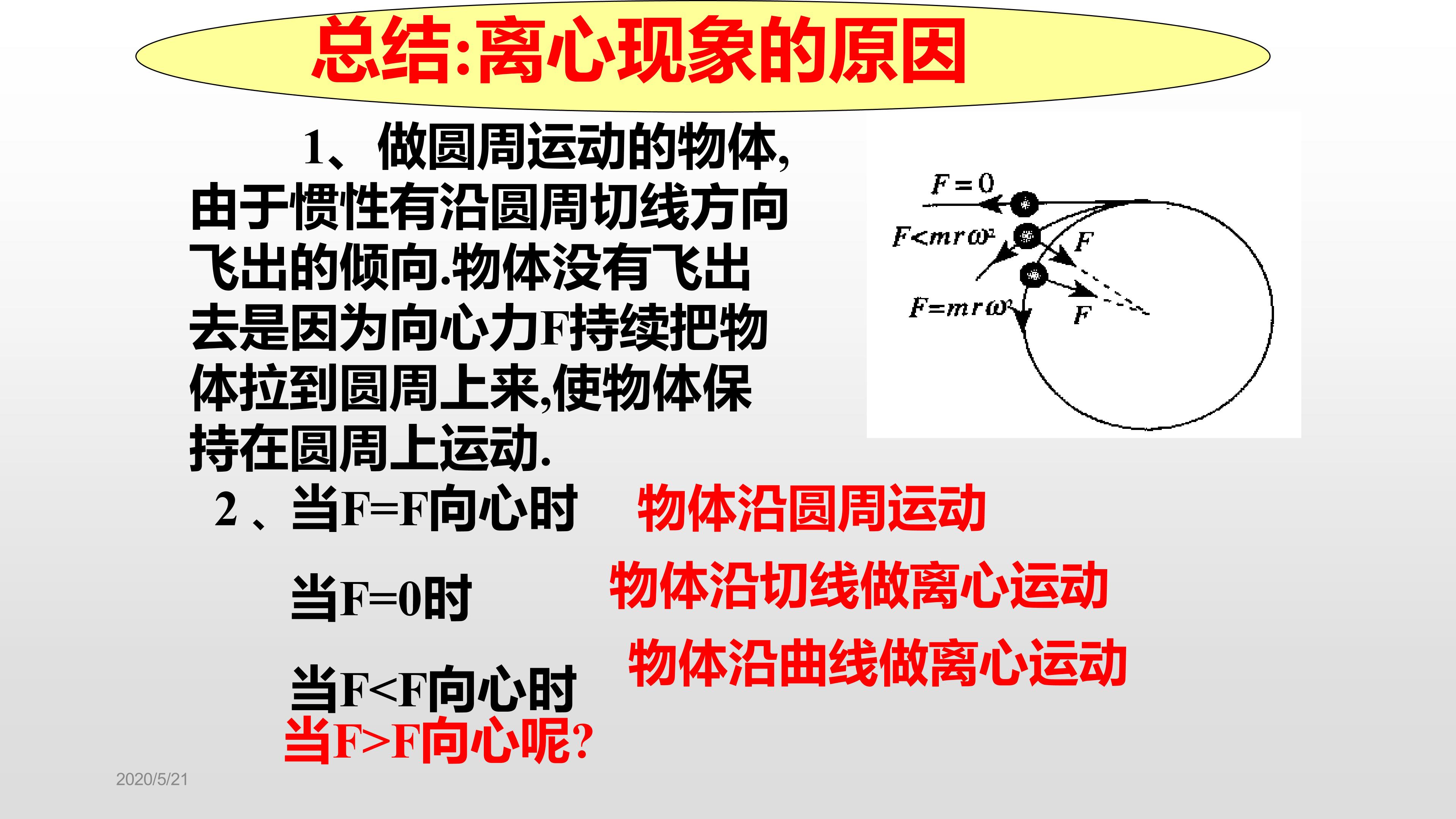 总结:离心现象的原因

1、做圆周运动的物体,由于惯性有沿圆周切线方向飞出的倾向.物体没有飞出去是因为向心力F持续把物体拉到圆周上来,使物体保持在圆周上运动.

$F=0$
$F<mr\omega^2$
$F$
$F=mr\omega^2$
$F$

2、当F=F向心时 物体沿圆周运动

当F=0时 物体沿切线做离心运动

当F<F向心时 物体沿曲线做离心运动

当F>F向心呢?

2020/5/21